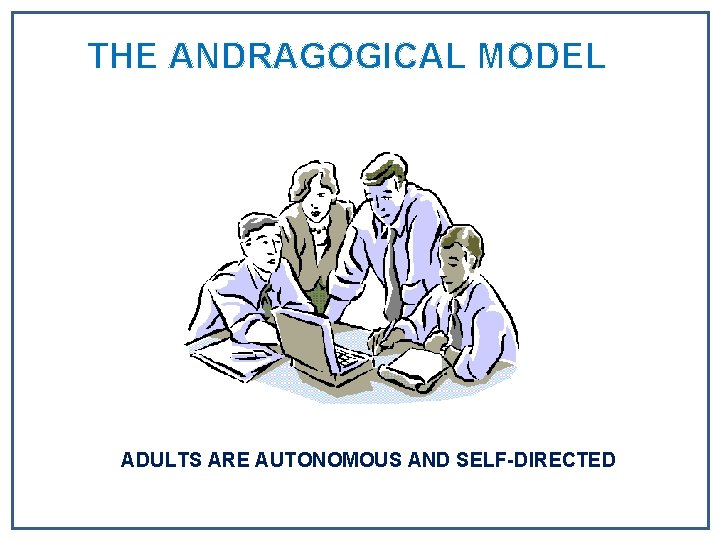 THE ANDRAGOGICAL MODEL

ADULTS ARE AUTONOMOUS AND SELF-DIRECTED